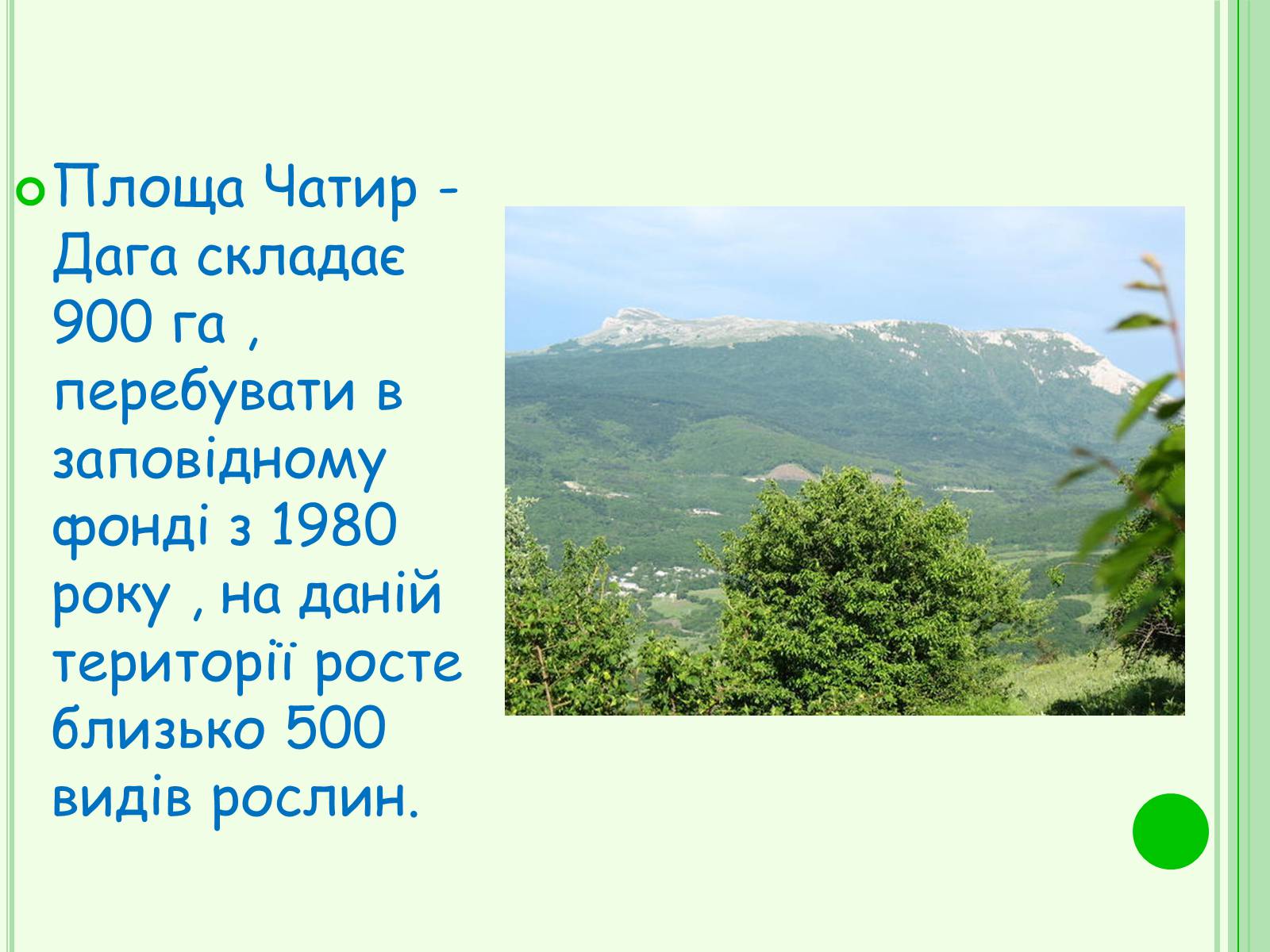 Площа Чатир - Дага складає 900 га , перебувати в заповідному фонді з 1980 року , на даній території росте близько 500 видів рослин.